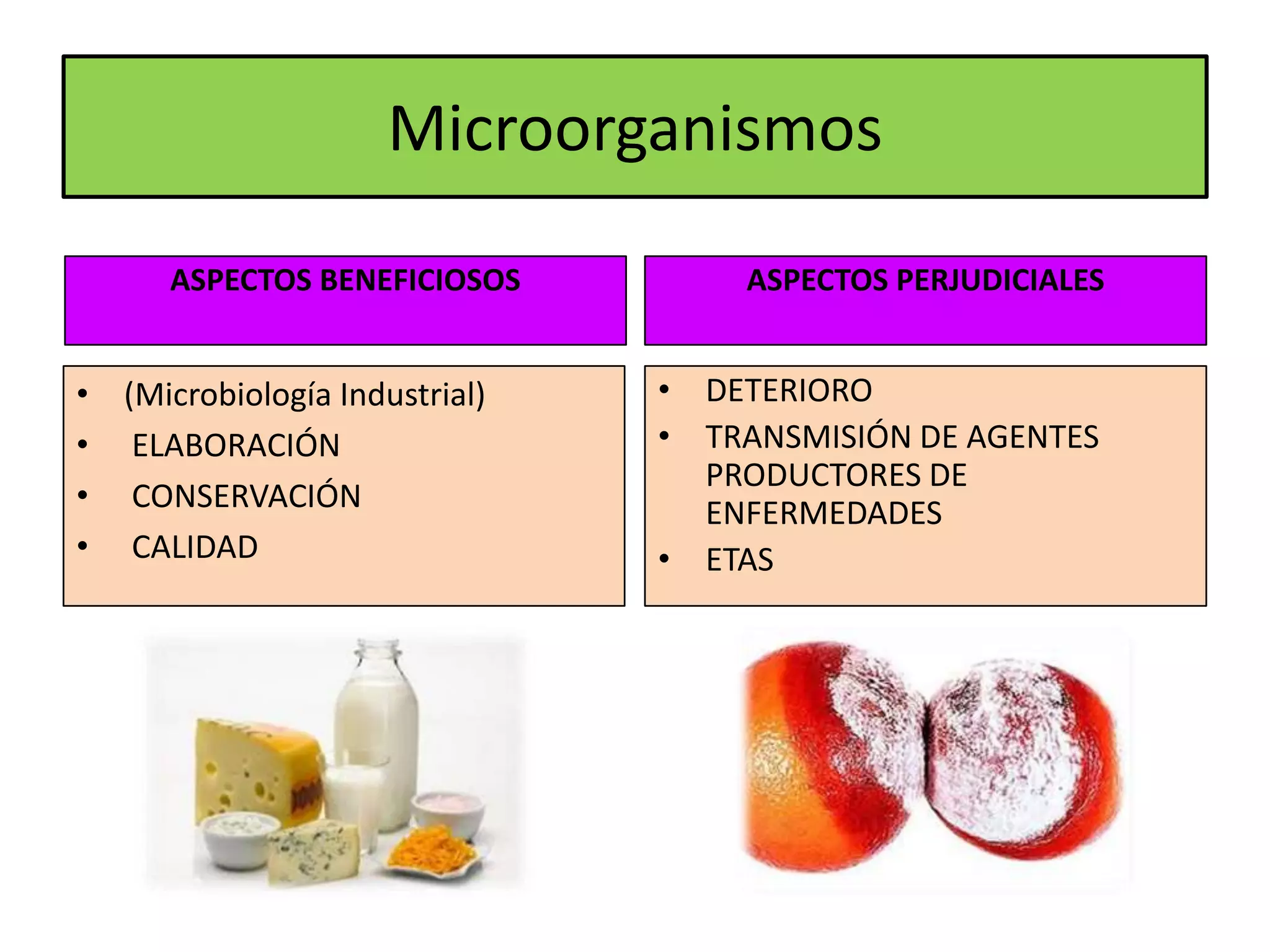 Microorganismos

ASPECTOS BENEFICIOSOS

• (Microbiología Industrial)
• ELABORACIÓN
• CONSERVACIÓN
• CALIDAD

ASPECTOS PERJUDICIALES

• DETERIORO
• TRANSMISIÓN DE AGENTES PRODUCTORES DE ENFERMEDADES
• ETAS